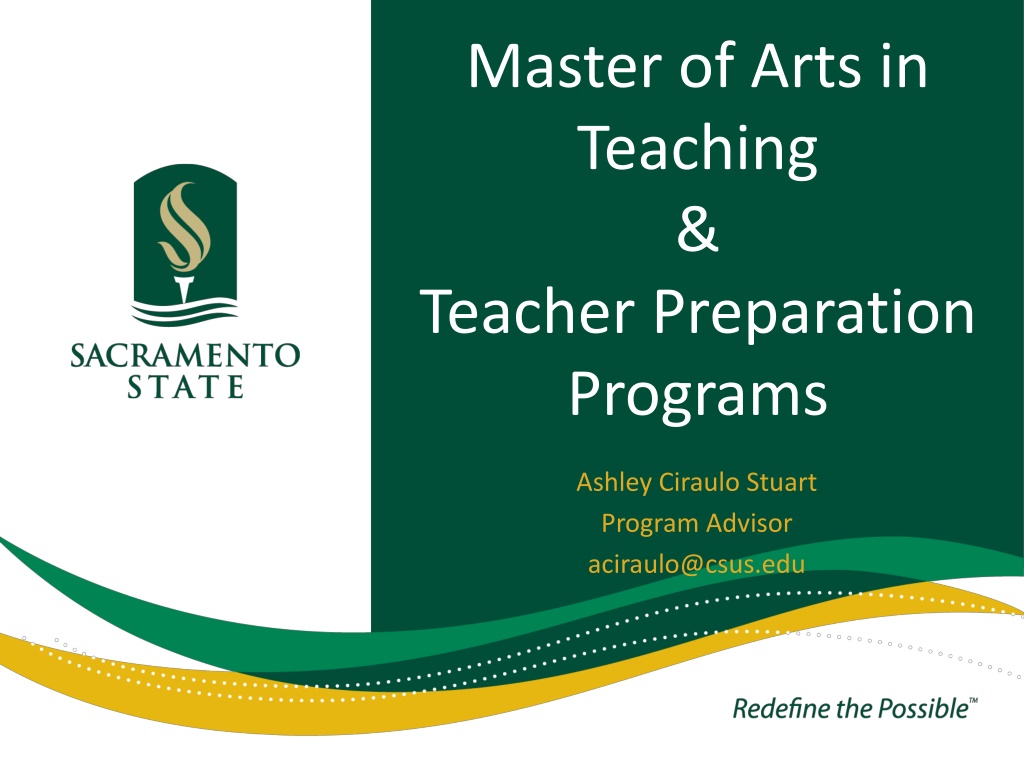 SACRAMENTO STATE

Master of Arts in Teaching & Teacher Preparation Programs

Ashley Ciraulo Stuart
Program Advisor
aciraulo@csus.edu

Redefine the Possible™